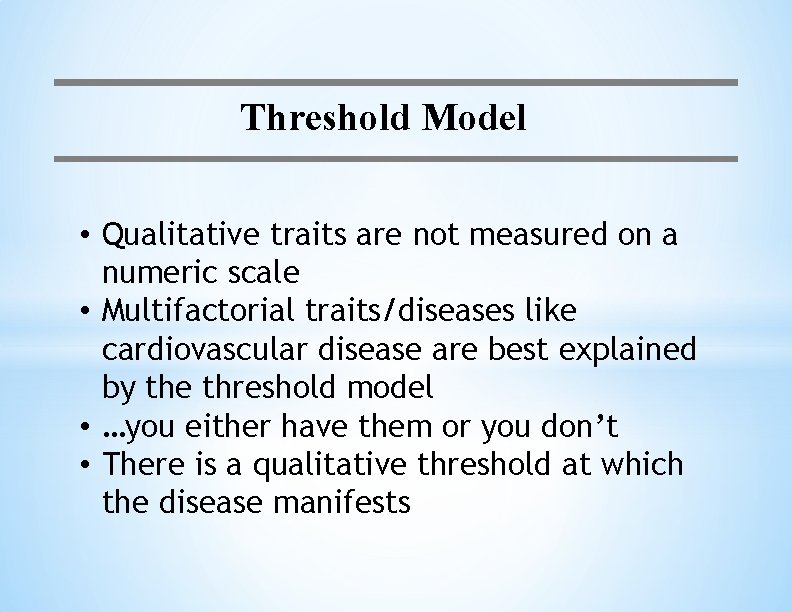 Threshold Model

• Qualitative traits are not measured on a numeric scale
• Multifactorial traits/diseases like cardiovascular disease are best explained by the threshold model
• …you either have them or you don’t
• There is a qualitative threshold at which the disease manifests